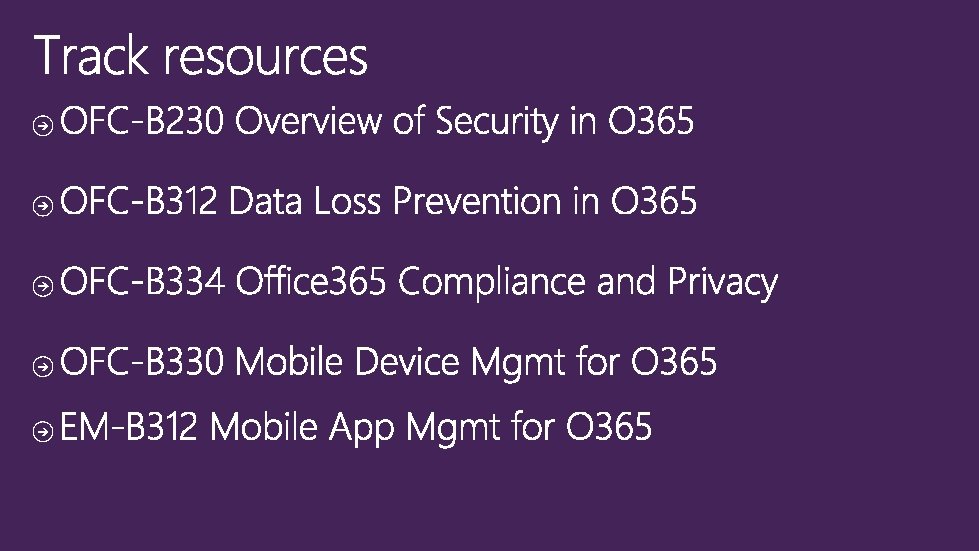 Track resources

OFC-B230 Overview of Security in O365

OFC-B312 Data Loss Prevention in O365

OFC-B334 Office365 Compliance and Privacy

OFC-B330 Mobile Device Mgmt for O365

EM-B312 Mobile App Mgmt for O365